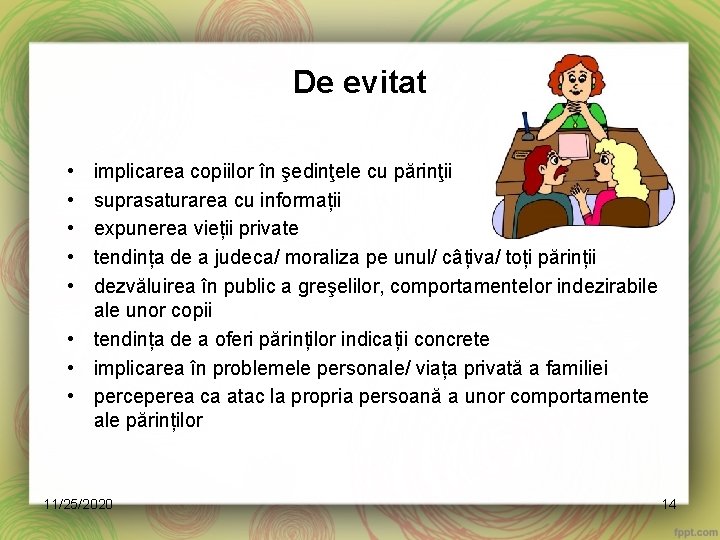 De evitat

• implicarea copiilor în şedinţele cu părinţii
• suprasaturarea cu informații
• expunerea vieții private
• tendința de a judeca/ moraliza pe unul/ câțiva/ toți părinții
• dezvăluirea în public a greşelilor, comportamentelor indezirabile ale unor copii
• tendința de a oferi părinților indicații concrete
• implicarea în problemele personale/ viața privată a familiei
• perceperea ca atac la propria persoană a unor comportamente ale părinților

11/25/2020

14

fppt.com